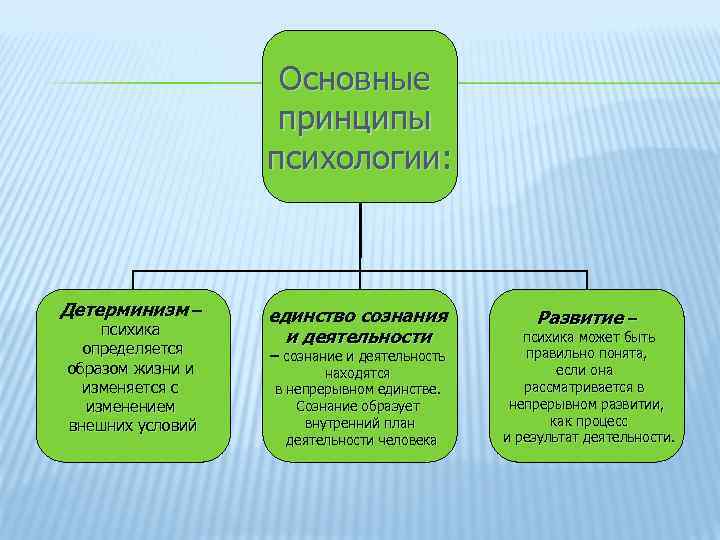 Основные принципы психологии:

Детерминизм – психика определяется образом жизни и изменяется с изменением внешних условий

единство сознания и деятельности – сознание и деятельность находятся в непрерывном единстве. Сознание образует внутренний план деятельности человека

Развитие – психика может быть правильно понята, если она рассматривается в непрерывном развитии, как процесс и результат деятельности.